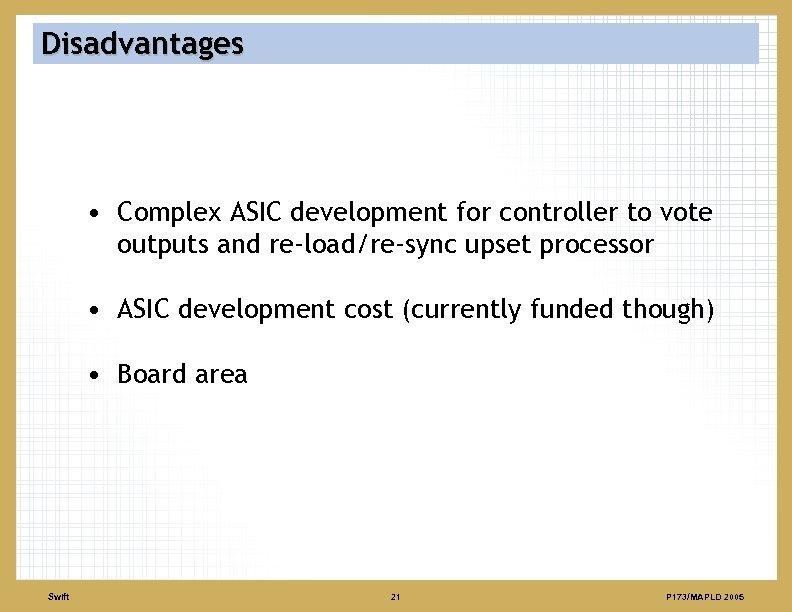 Disadvantages

• Complex ASIC development for controller to vote outputs and re-load/re-sync upset processor

• ASIC development cost (currently funded though)

• Board area

Swift 21 P173/MAPLD 2005